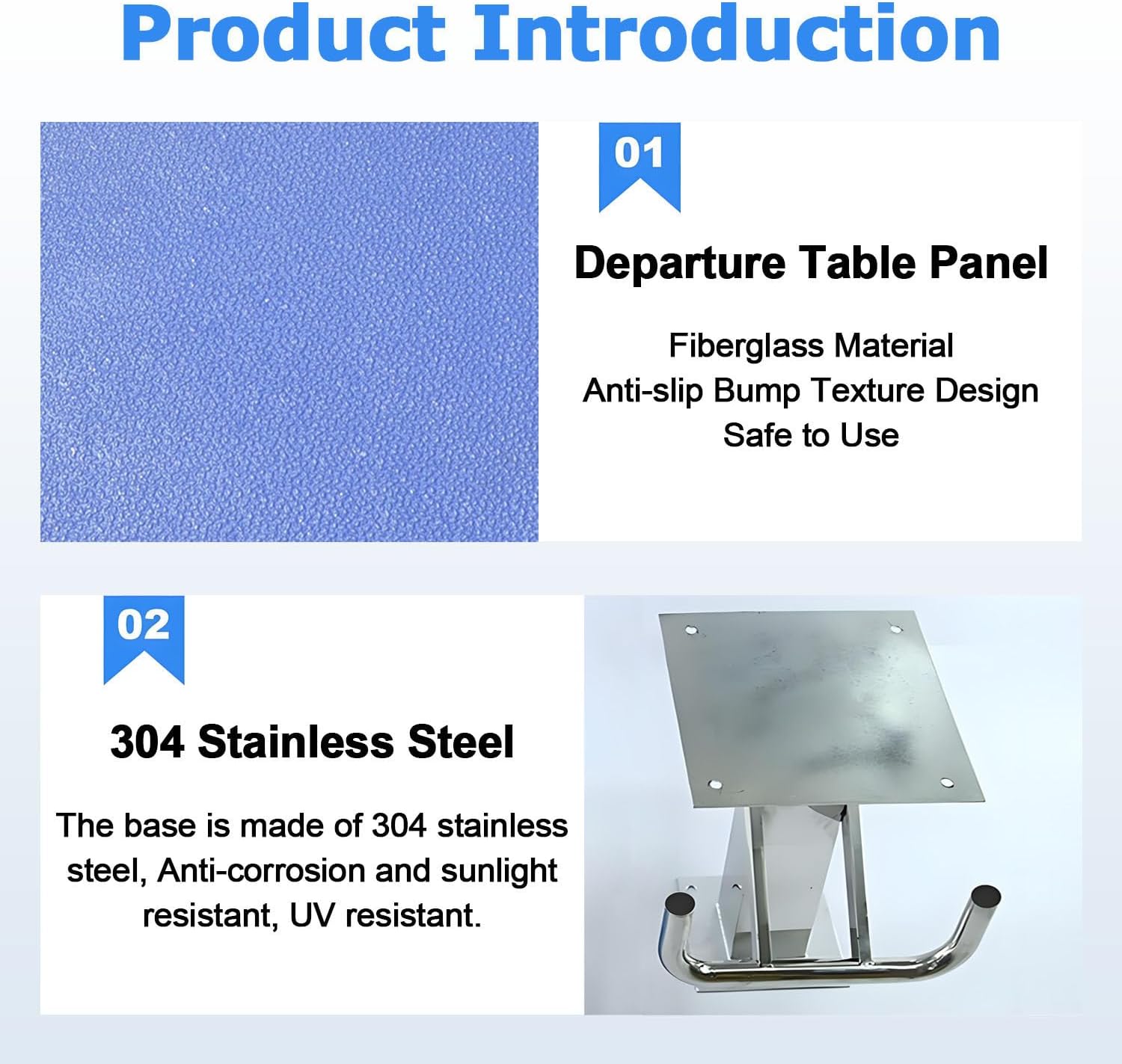 Product Introduction

01

Departure Table Panel

Fiberglass Material
Anti-slip Bump Texture Design
Safe to Use

02

304 Stainless Steel

The base is made of 304 stainless steel, Anti-corrosion and sunlight resistant, UV resistant.